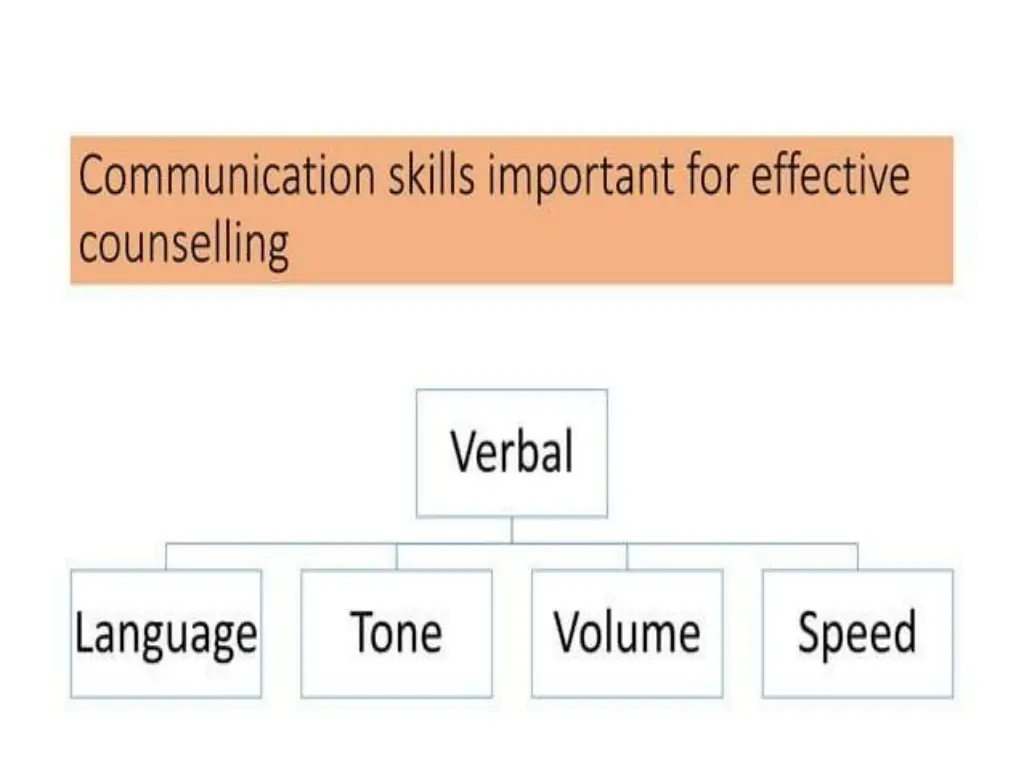 Communication skills important for effective counselling

Verbal

Language

Tone

Volume

Speed